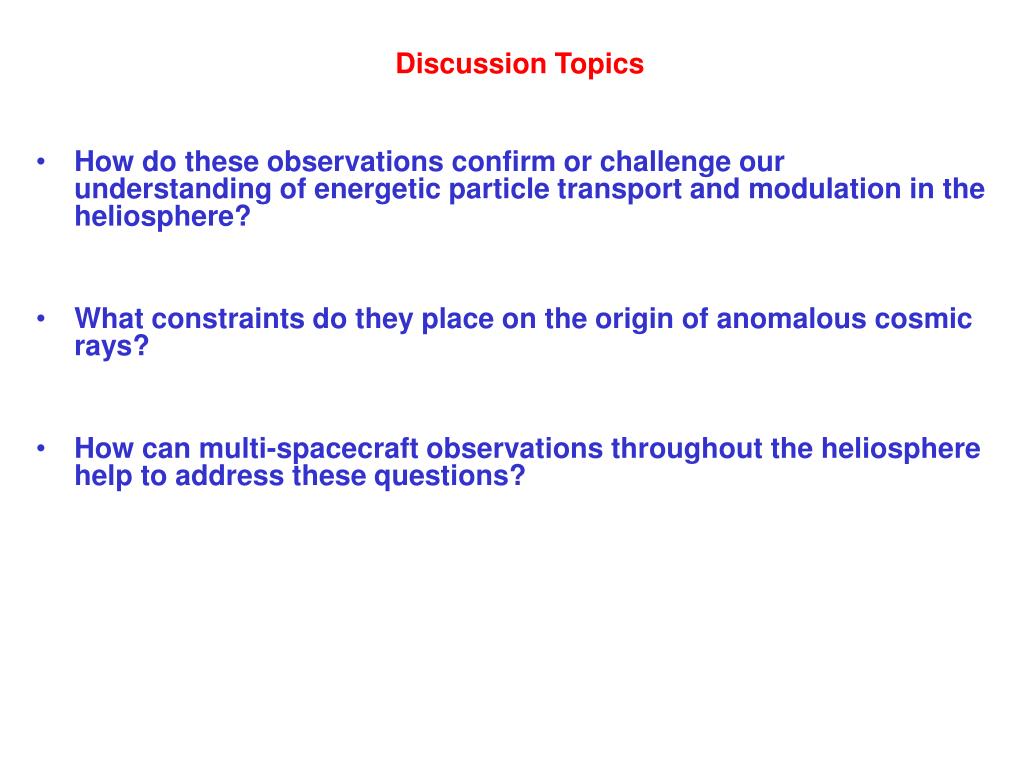 Discussion Topics

• How do these observations confirm or challenge our understanding of energetic particle transport and modulation in the heliosphere?

• What constraints do they place on the origin of anomalous cosmic rays?

• How can multi-spacecraft observations throughout the heliosphere help to address these questions?